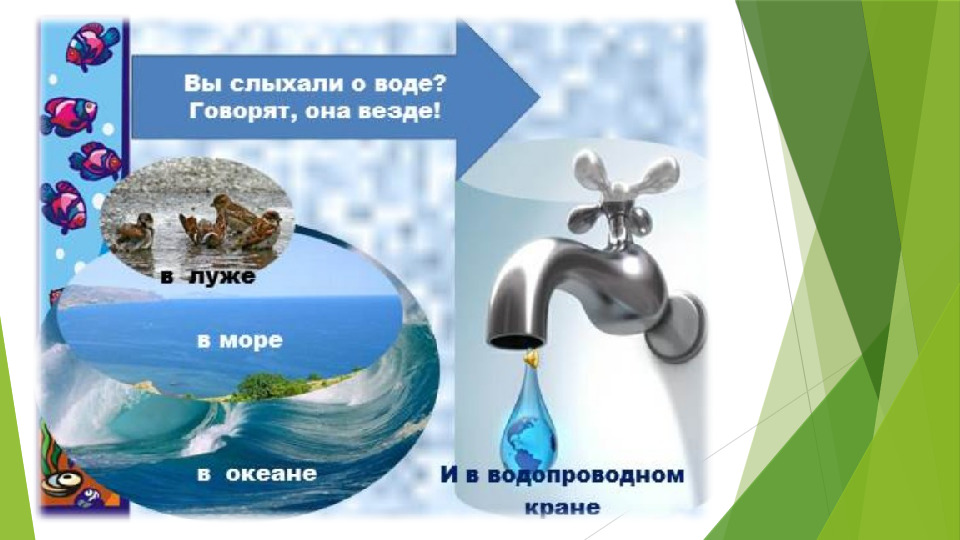 Вы слыхали о воде?
Говорят, она везде!

в луже

в море

в океане

И в водопроводном кране